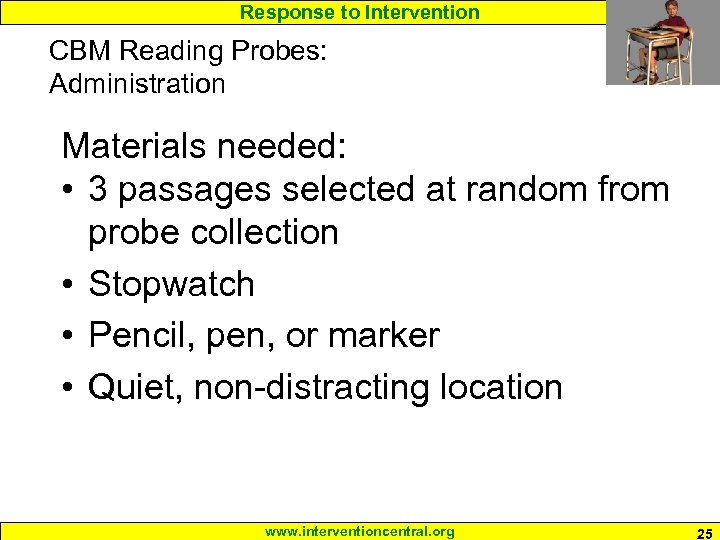 Response to Intervention

CBM Reading Probes: Administration

Materials needed:
• 3 passages selected at random from probe collection
• Stopwatch
• Pencil, pen, or marker
• Quiet, non-distracting location

www.interventioncentral.org

25